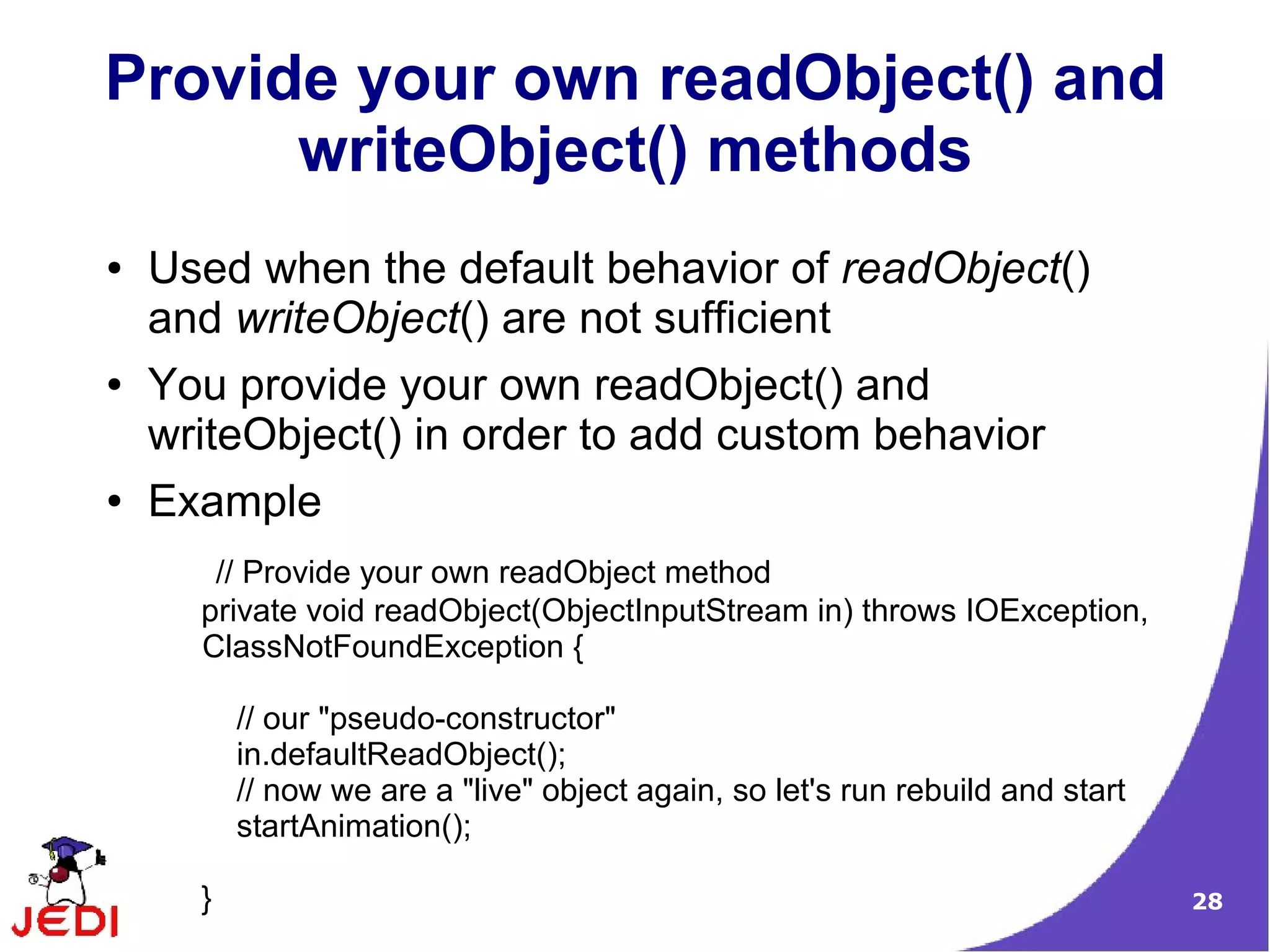 Provide your own readObject() and writeObject() methods

• Used when the default behavior of readObject() and writeObject() are not sufficient
• You provide your own readObject() and writeObject() in order to add custom behavior
• Example

// Provide your own readObject method
private void readObject(ObjectInputStream in) throws IOException, ClassNotFoundException {

// our "pseudo-constructor"
in.defaultReadObject();
// now we are a "live" object again, so let's run rebuild and start
startAnimation();

}

JEDI

28